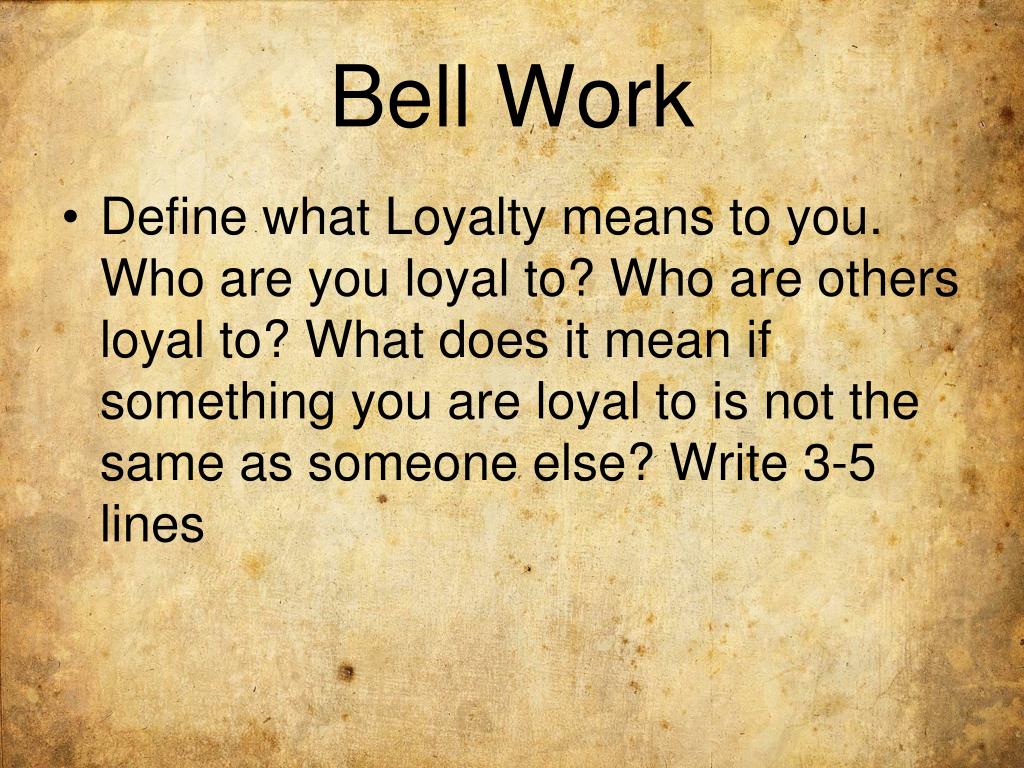 Bell Work

• Define what Loyalty means to you. Who are you loyal to? Who are others loyal to? What does it mean if something you are loyal to is not the same as someone else? Write 3-5 lines